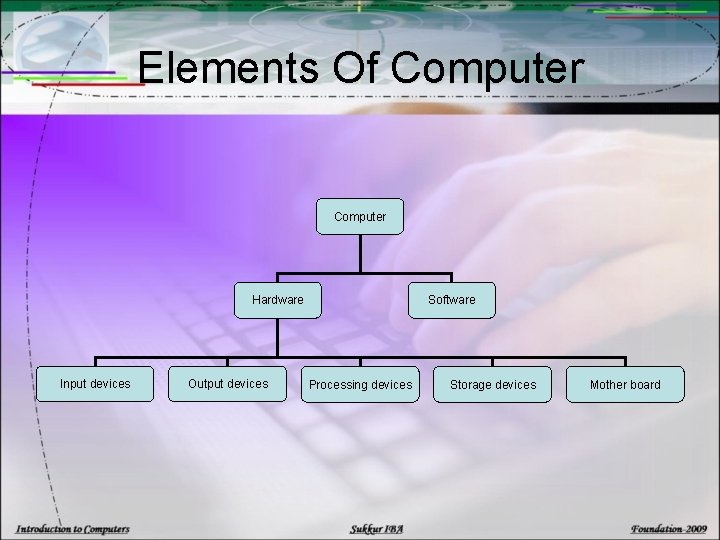 Elements Of Computer

Computer

Hardware

Software

Input devices

Output devices

Processing devices

Storage devices

Mother board

Introduction to Computers

Sukkur IBA

Foundation-2009